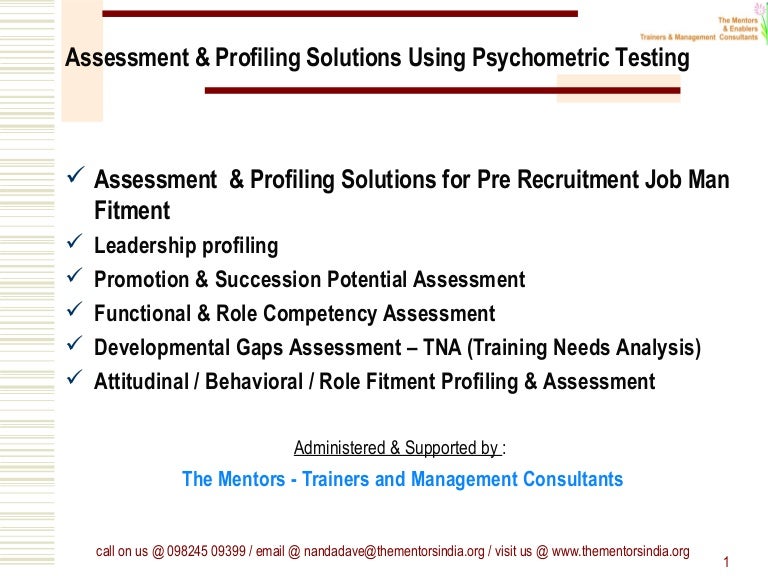 The Mentors & Enablers
Trainers & Management Consultants

Assessment & Profiling Solutions Using Psychometric Testing

✓ Assessment & Profiling Solutions for Pre Recruitment Job Man Fitment
✓ Leadership profiling
✓ Promotion & Succession Potential Assessment
✓ Functional & Role Competency Assessment
✓ Developmental Gaps Assessment – TNA (Training Needs Analysis)
✓ Attitudinal / Behavioral / Role Fitment Profiling & Assessment

Administered & Supported by :

The Mentors - Trainers and Management Consultants

call on us @ 098245 09399 / email @ nandadave@thementorsindia.org / visit us @ www.thementorsindia.org

1